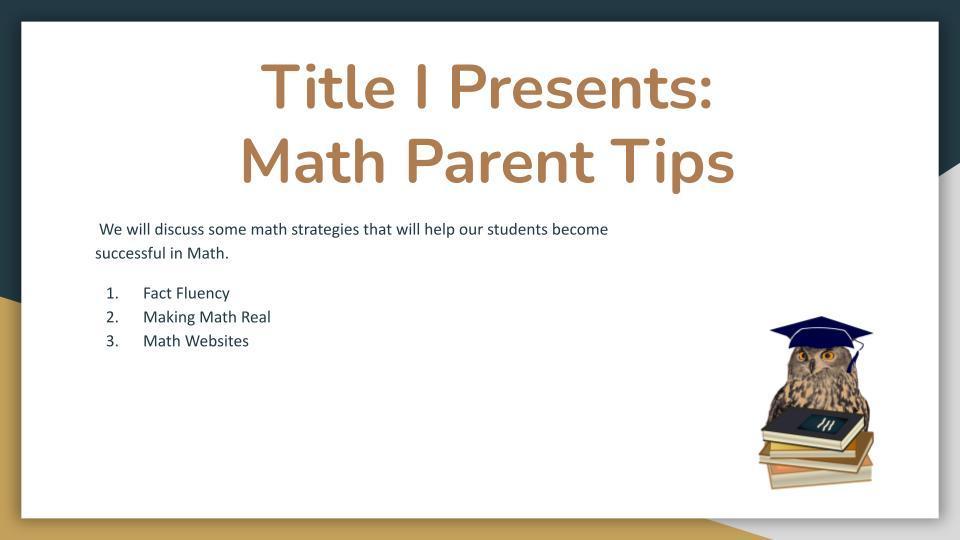 Title I Presents:
Math Parent Tips

We will discuss some math strategies that will help our students become successful in Math.

1. Fact Fluency
2. Making Math Real
3. Math Websites